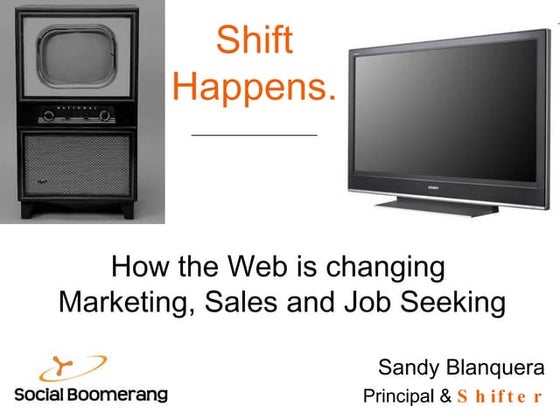 NATIONAL

Shift Happens.

SONY

How the Web is changing Marketing, Sales and Job Seeking

Social Boomerang

Sandy Blanquera
Principal & Shifter